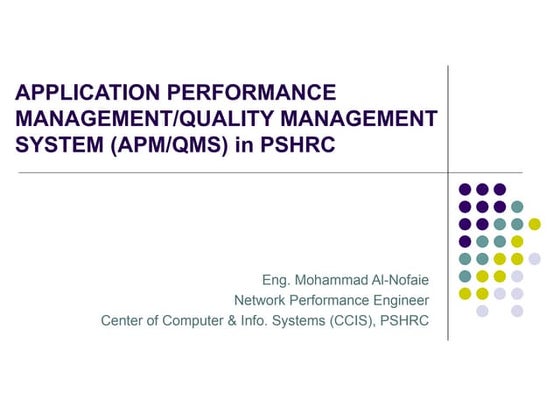 APPLICATION PERFORMANCE MANAGEMENT/QUALITY MANAGEMENT SYSTEM (APM/QMS) in PSHRC

Eng. Mohammad Al-Nofaie
Network Performance Engineer
Center of Computer & Info. Systems (CCIS), PSHRC